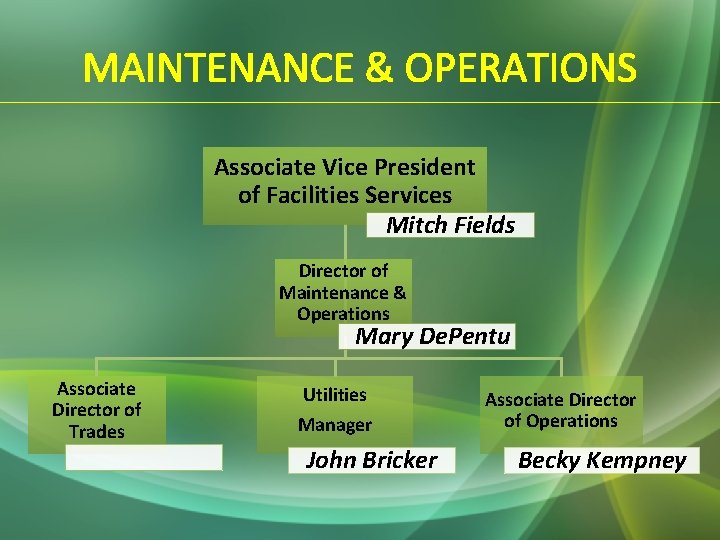 MAINTENANCE & OPERATIONS

Associate Vice President of Facilities Services

Mitch Fields

Director of Maintenance & Operations

Mary DePentu

Associate Director of Trades

Utilities Manager

John Bricker

Associate Director of Operations

Becky Kempney